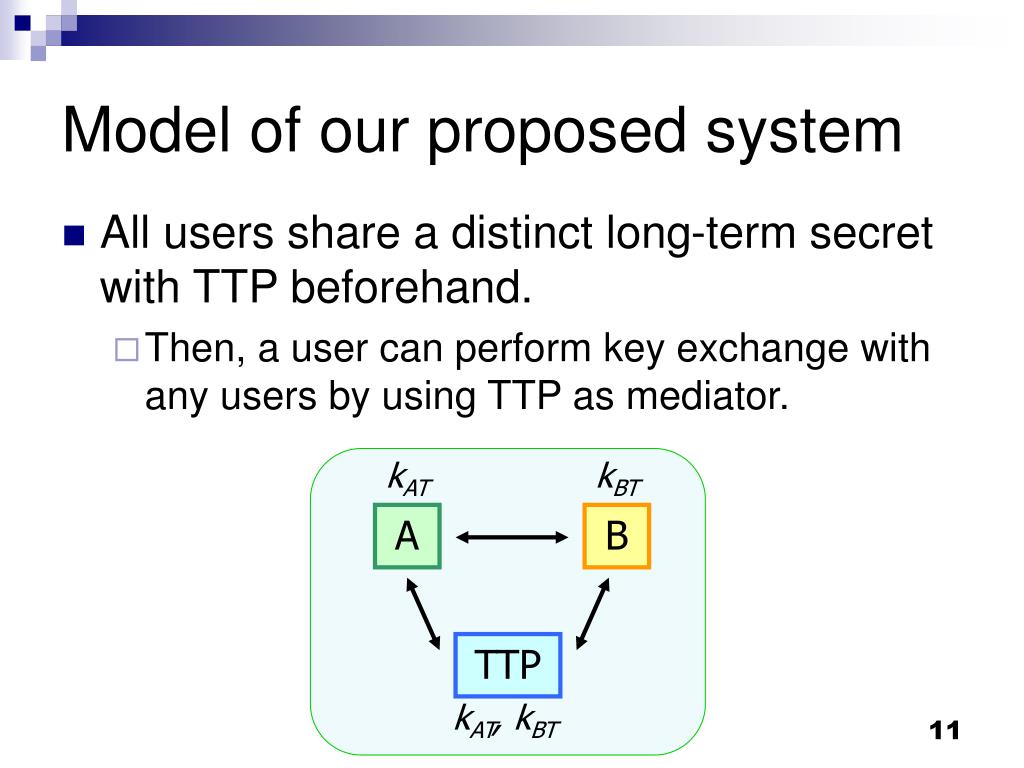 Model of our proposed system

All users share a distinct long-term secret with TTP beforehand.

Then, a user can perform key exchange with any users by using TTP as mediator.

$k_{AT}$

$k_{BT}$

A

B

TTP

$k_{AT}$, $k_{BT}$

11